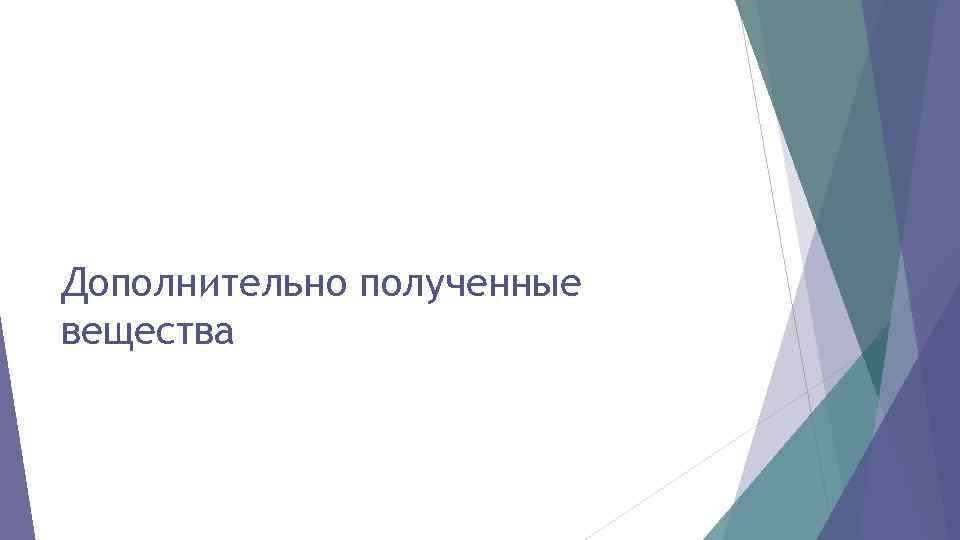 Дополнительно полученные вещества